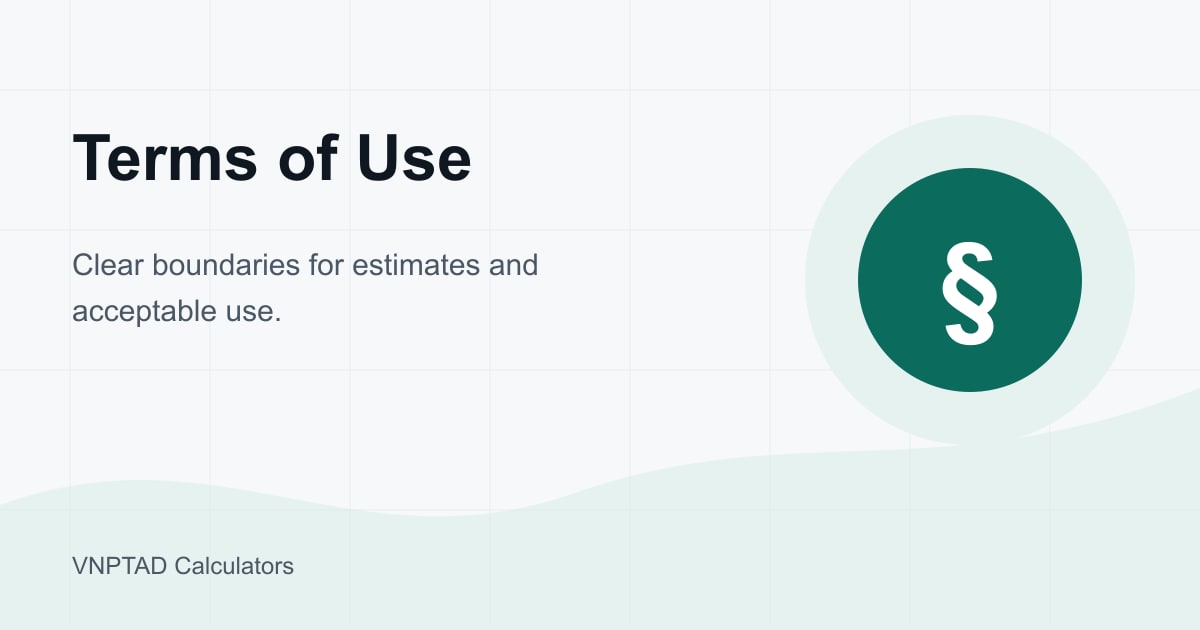 Terms of Use

Clear boundaries for estimates and acceptable use.

§

VNPTAD Calculators